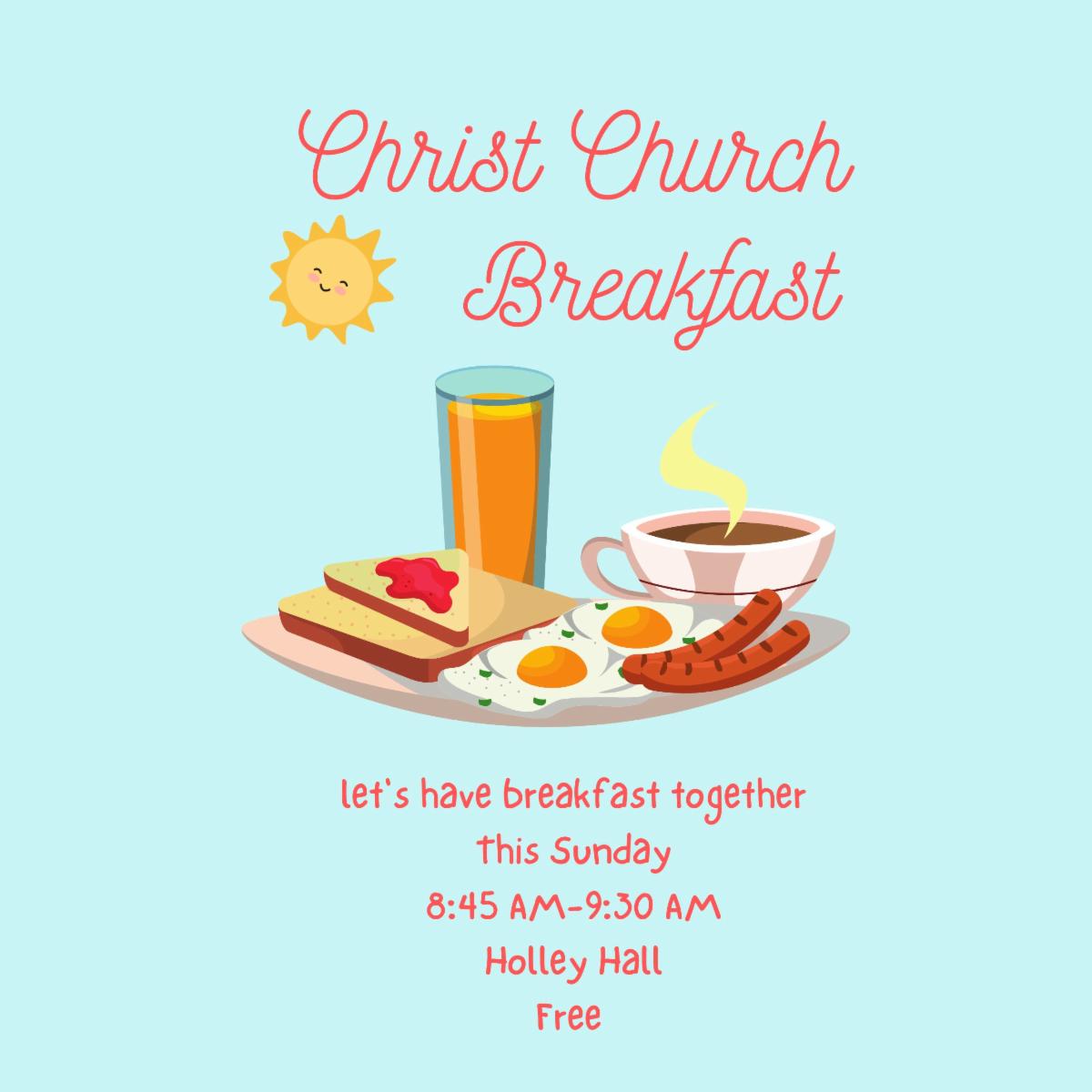 Christ Church
Breakfast

let's have breakfast together
this Sunday
8:45 AM-9:30 AM
Holley Hall
Free